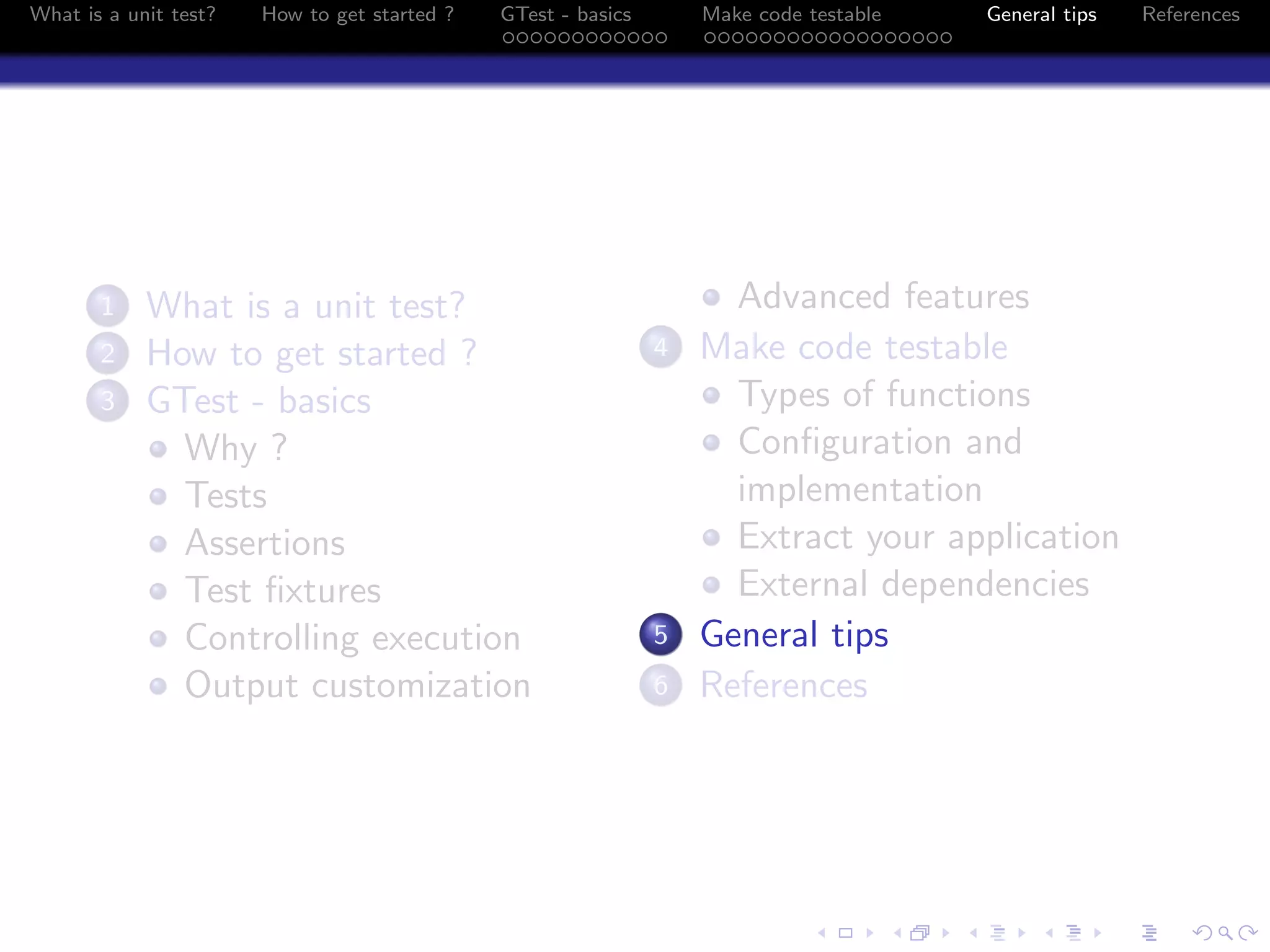 What is a unit test? How to get started ? GTest - basics Make code testable General tips References

1 What is a unit test?
2 How to get started ?
3 GTest - basics
Why ?
Tests
Assertions
Test fixtures
Controlling execution
Output customization

Advanced features
4 Make code testable
Types of functions
Configuration and implementation
Extract your application
External dependencies
5 General tips
6 References